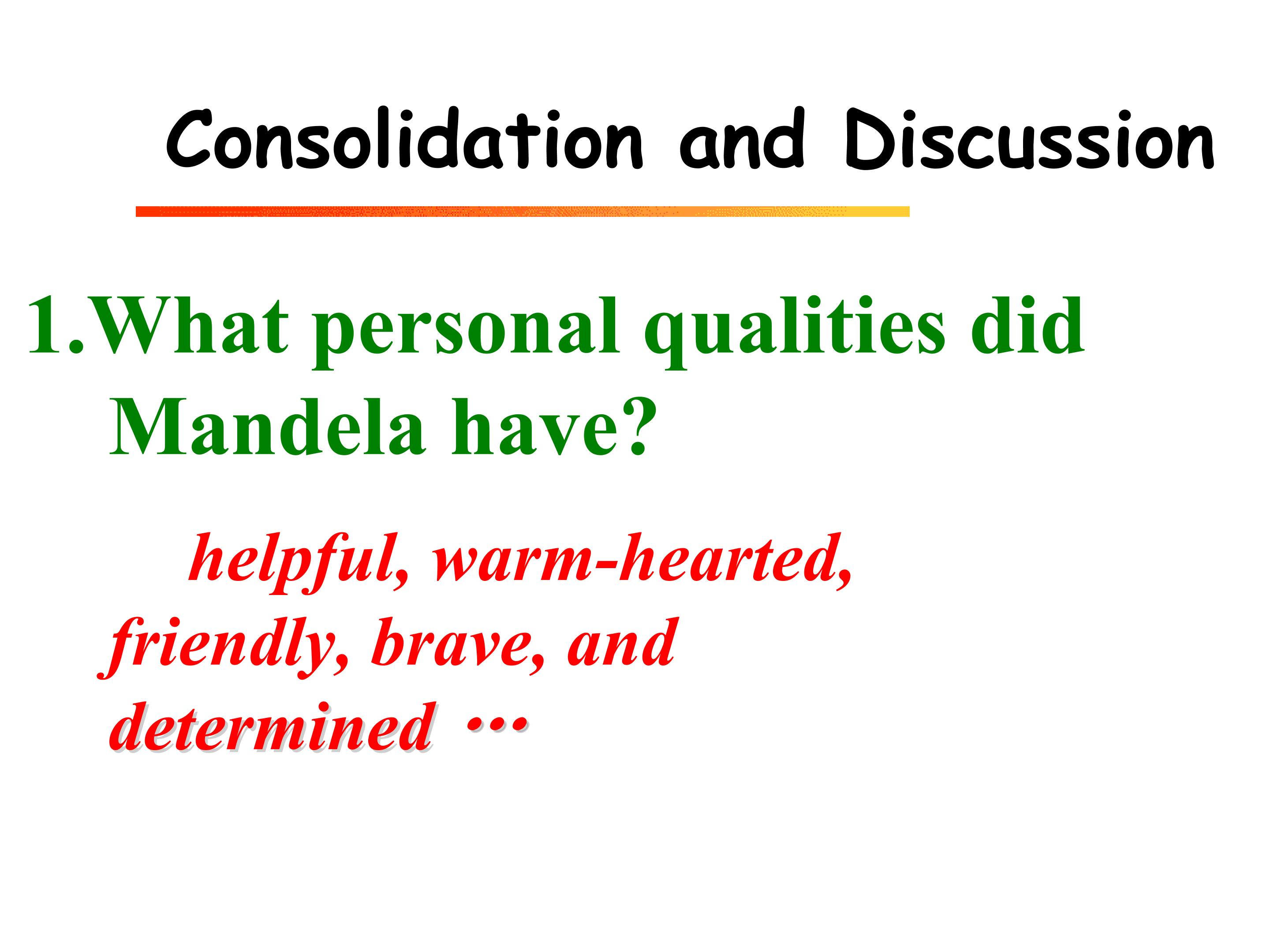 Consolidation and Discussion

1.What personal qualities did Mandela have?

helpful, warm-hearted, friendly, brave, and determined …